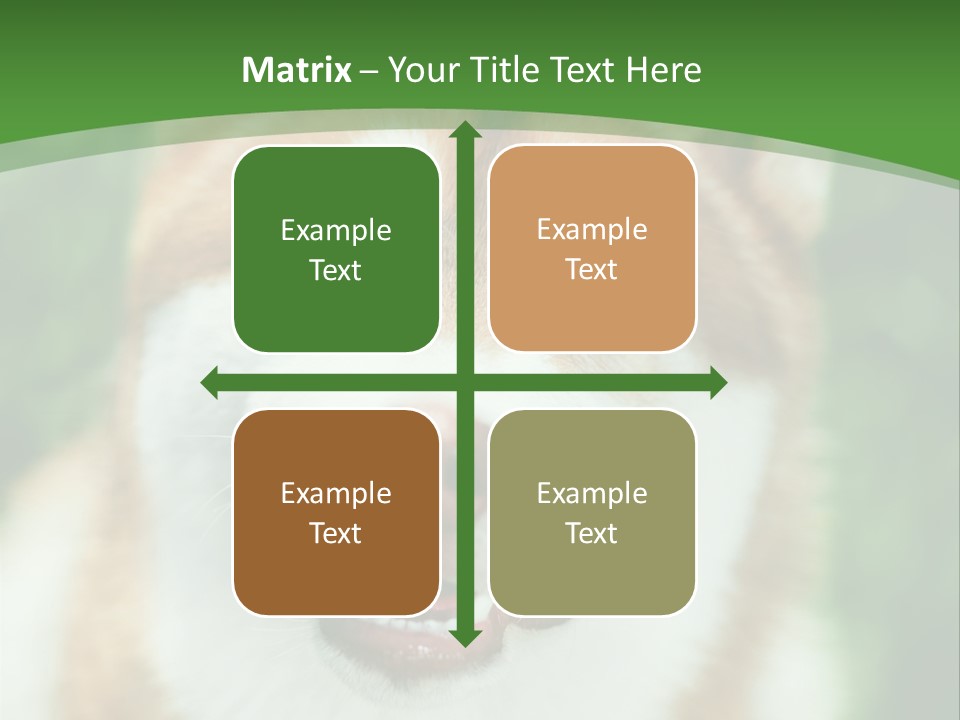 Matrix – Your Title Text Here

Example Text

Example Text

Example Text

Example Text